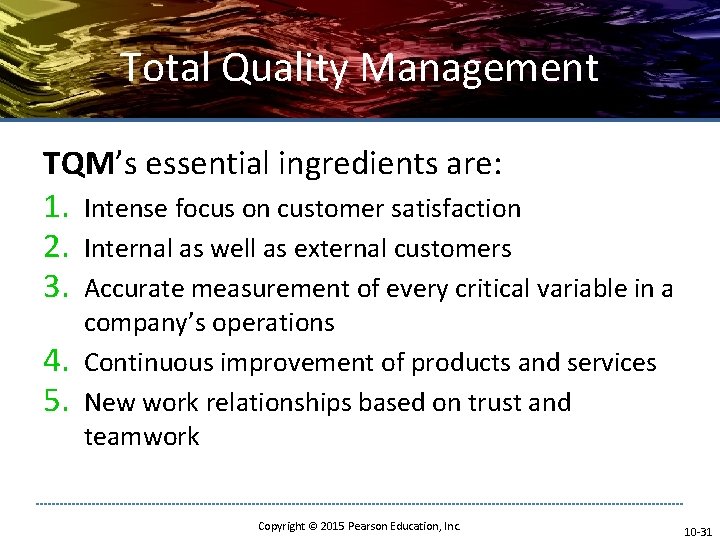 Total Quality Management

TQM's essential ingredients are:

1. Intense focus on customer satisfaction
2. Internal as well as external customers
3. Accurate measurement of every critical variable in a company's operations
4. Continuous improvement of products and services
5. New work relationships based on trust and teamwork

Copyright © 2015 Pearson Education, Inc.

10-31